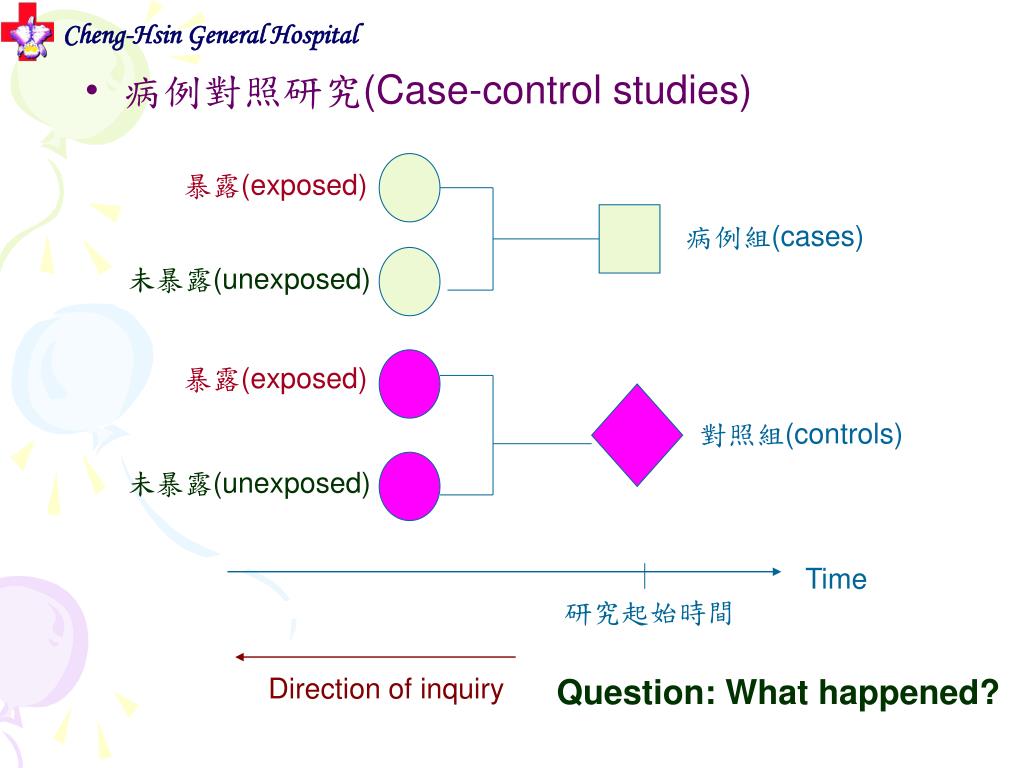 Cheng-Hsin General Hospital

• 病例對照研究(Case-control studies)

暴露(exposed)

未暴露(unexposed)

病例組(cases)

暴露(exposed)

未暴露(unexposed)

對照組(controls)

Time

研究起始時間

Direction of inquiry

Question: What happened?